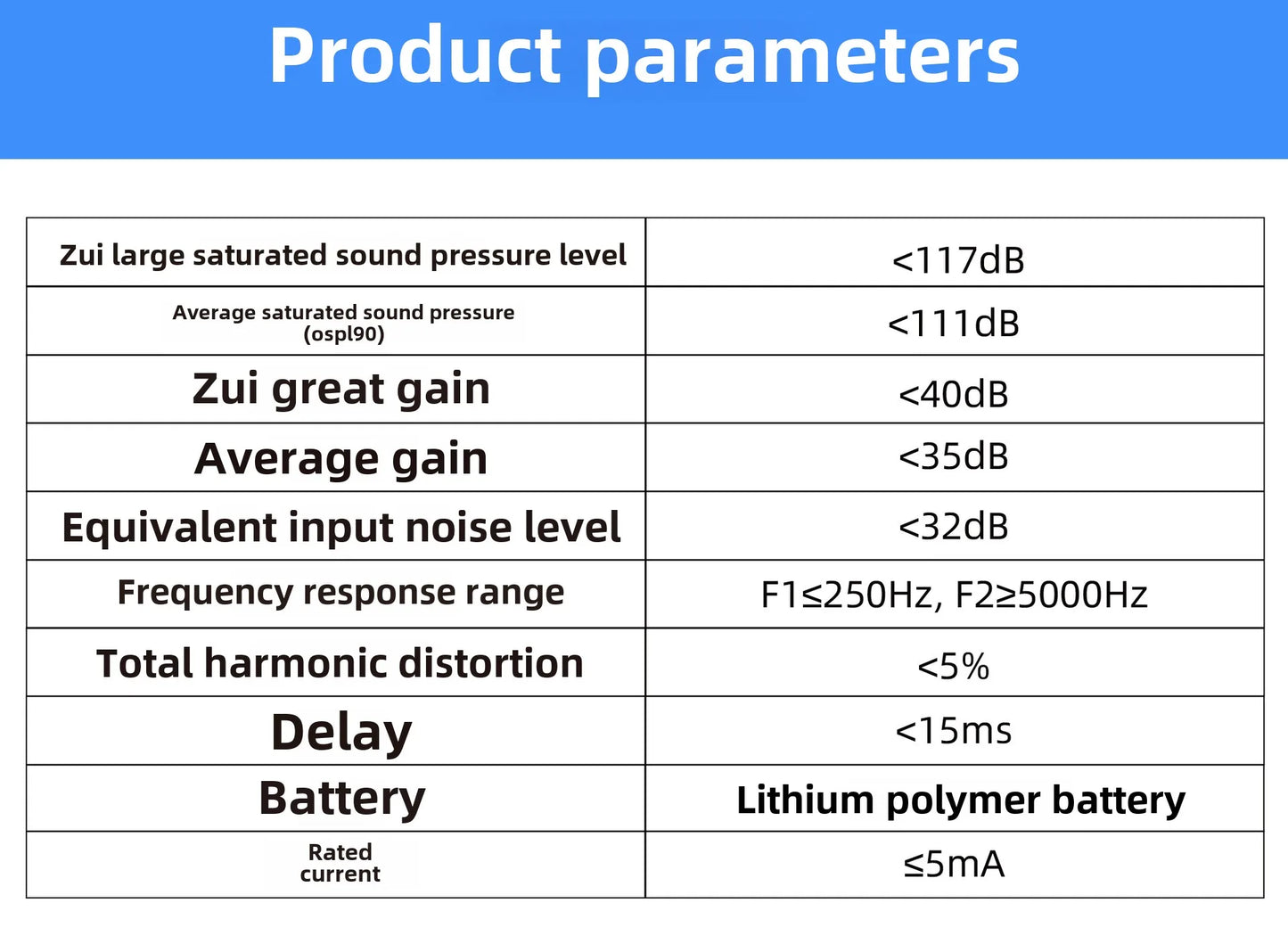 Product parameters

| Zui large saturated sound pressure level | <117dB |
|---|---|
| Average saturated sound pressure (ospl90) | <111dB |
| Zui great gain | <40dB |
| Average gain | <35dB |
| Equivalent input noise level | <32dB |
| Frequency response range | F1≤250Hz, F2≥5000Hz |
| Total harmonic distortion | <5% |
| Delay | <15ms |
| Battery | Lithium polymer battery |
| Rated current | ≤5mA |